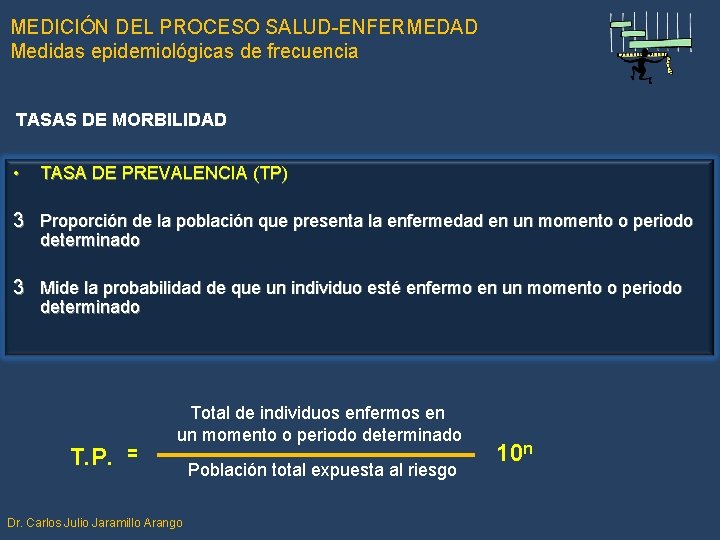 MEDICIÓN DEL PROCESO SALUD-ENFERMEDAD
Medidas epidemiológicas de frecuencia

TASAS DE MORBILIDAD

• TASA DE PREVALENCIA (TP)

3 Proporción de la población que presenta la enfermedad en un momento o periodo determinado

3 Mide la probabilidad de que un individuo esté enfermo en un momento o periodo determinado

T.P. = $\frac{\text{Total de individuos enfermos en un momento o periodo determinado}}{\text{Población total expuesta al riesgo}}$ $10^n$

Dr. Carlos Julio Jaramillo Arango